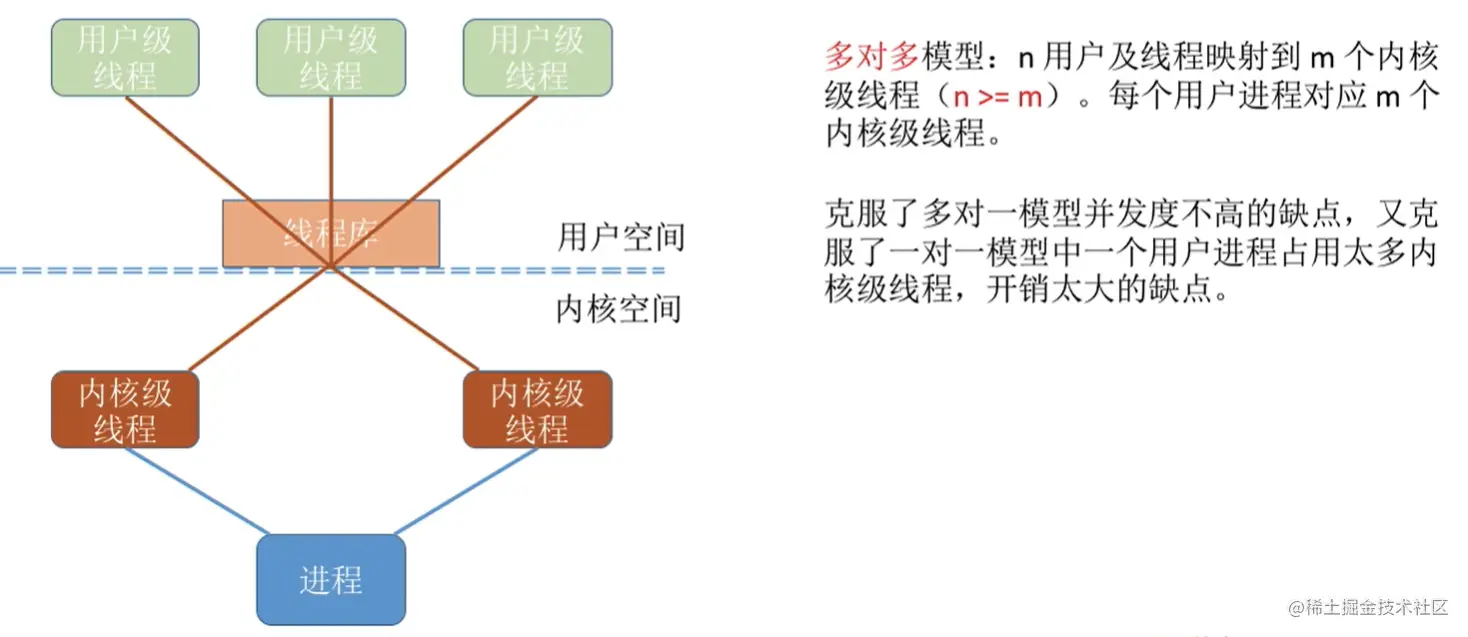 用户级线程

用户级线程

用户级线程

线程库

用户空间

内核空间

内核级线程

内核级线程

进程

多对多模型：n 用户及线程映射到 m 个内核级线程（n >= m）。每个用户进程对应 m 个内核级线程。

克服了多对一模型并发度不高的缺点，又克服了一对一模型中一个用户进程占用太多内核级线程，开销太大的缺点。

@稀土掘金技术社区